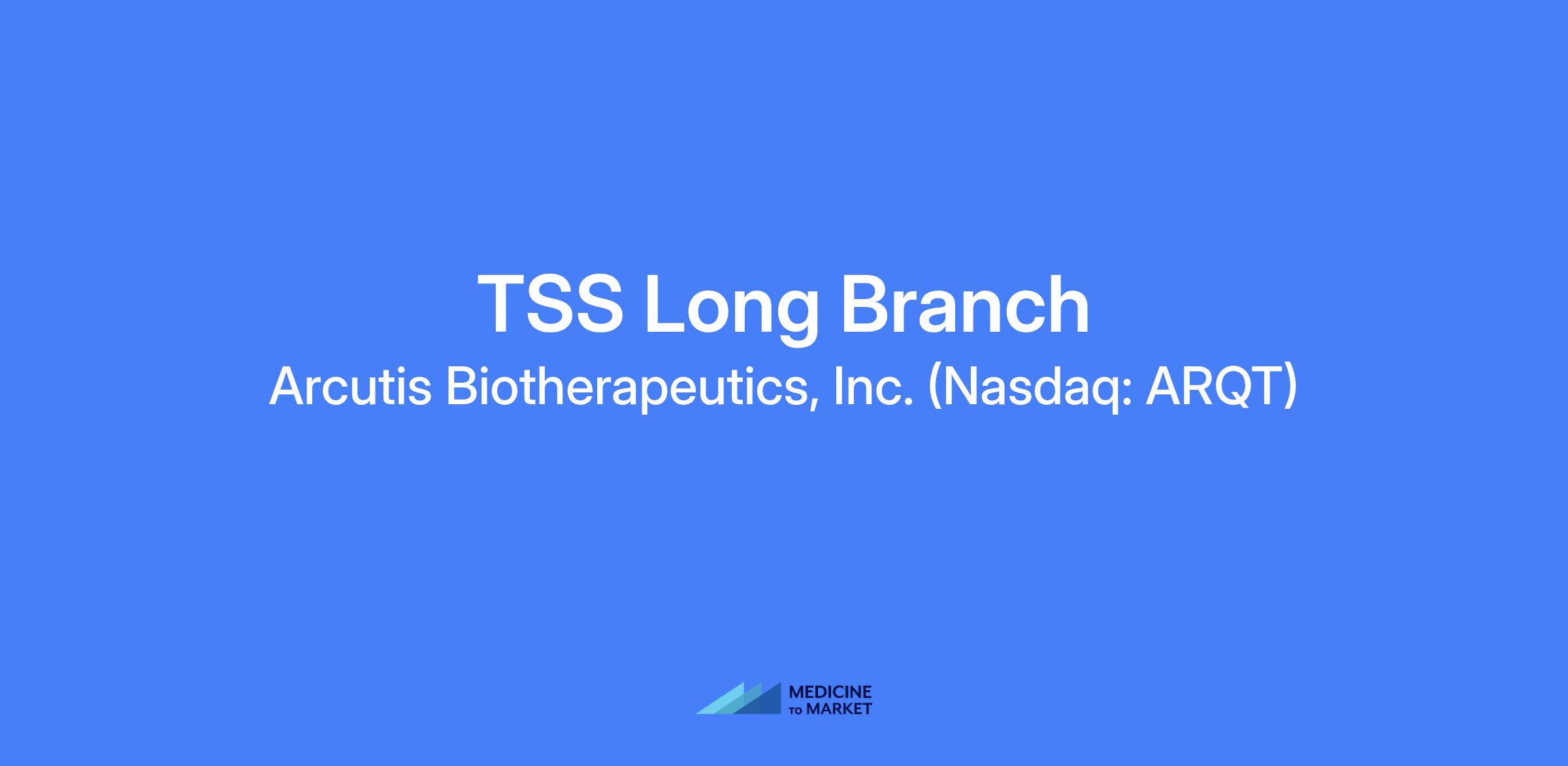 TSS Long Branch
Arcutis Biotherapeutics, Inc. (Nasdaq: ARQT)

MEDICINE
TO MARKET